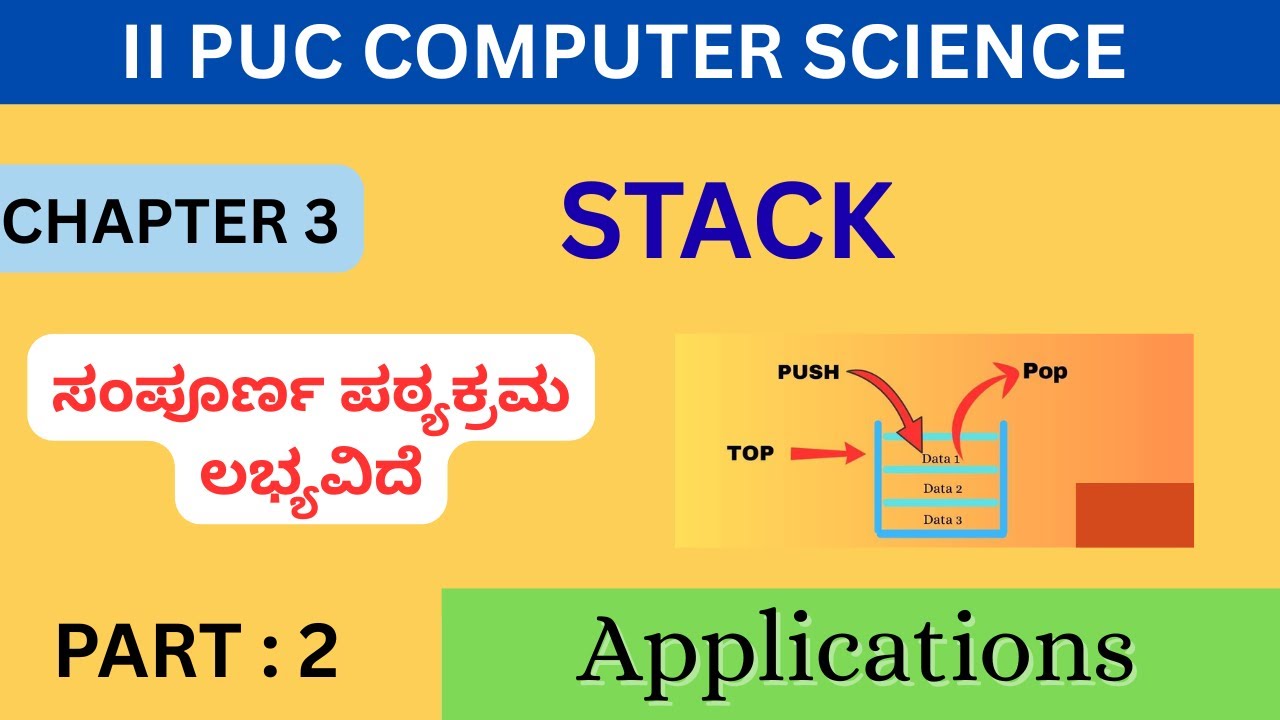 II PUC COMPUTER SCIENCE

CHAPTER 3

STACK

ಸಂಪೂರ್ಣ ಪಠ್ಯಕ್ರಮ ಲಭ್ಯವಿದೆ

PUSH

Pop

TOP

Data 1

Data 2

Data 3

PART : 2

Applications